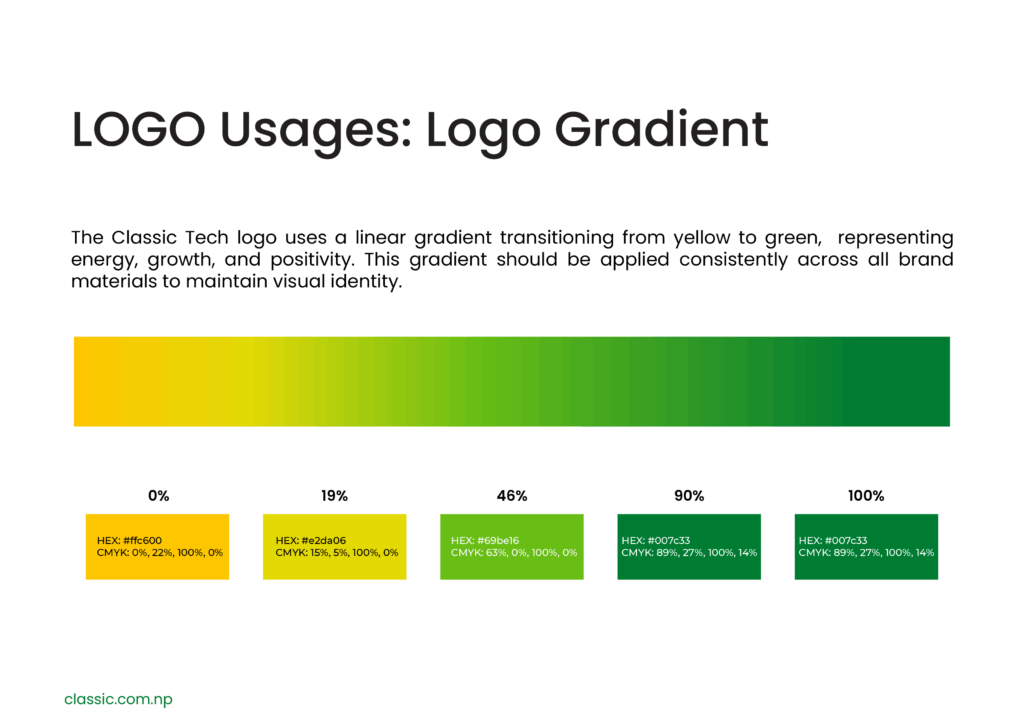 LOGO Usages: Logo Gradient

The Classic Tech logo uses a linear gradient transitioning from yellow to green, representing energy, growth, and positivity. This gradient should be applied consistently across all brand materials to maintain visual identity.

0%

HEX: #ffc600
CMYK: 0%, 22%, 100%, 0%

19%

HEX: #e2da06
CMYK: 15%, 5%, 100%, 0%

46%

HEX: #69be16
CMYK: 63%, 0%, 100%, 0%

90%

HEX: #007c33
CMYK: 89%, 27%, 100%, 14%

100%

HEX: #007c33
CMYK: 89%, 27%, 100%, 14%

classic.com.np